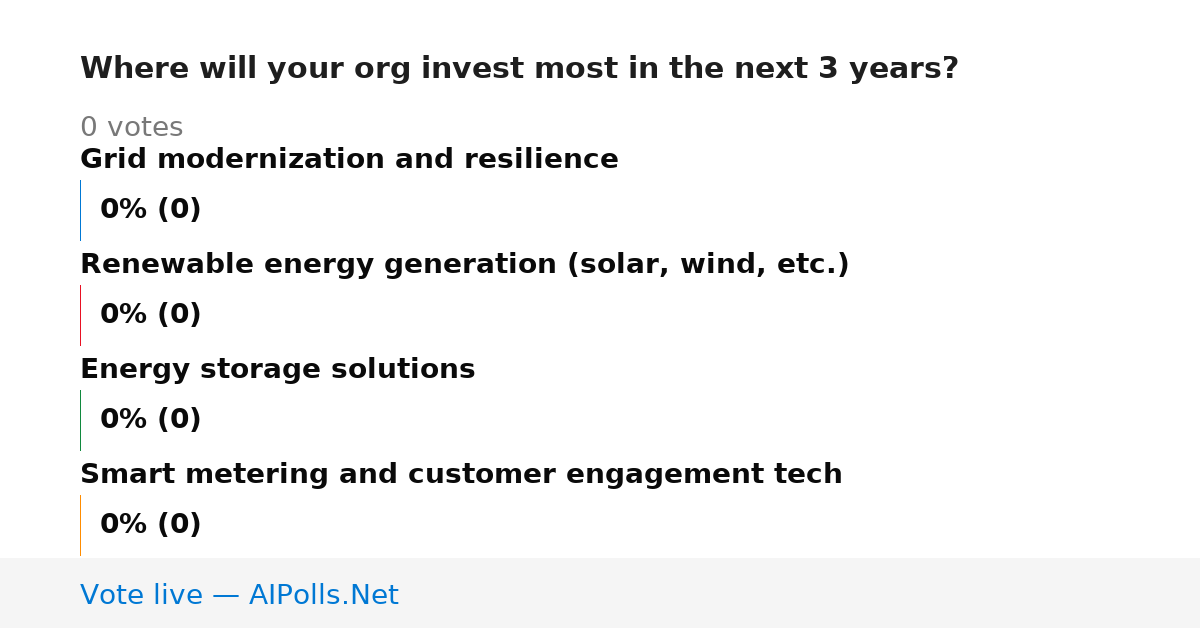 Where will your org invest most in the next 3 years?

0 votes

Grid modernization and resilience

0% (0)

Renewable energy generation (solar, wind, etc.)

0% (0)

Energy storage solutions

0% (0)

Smart metering and customer engagement tech

0% (0)

Vote live — AIPolls.Net